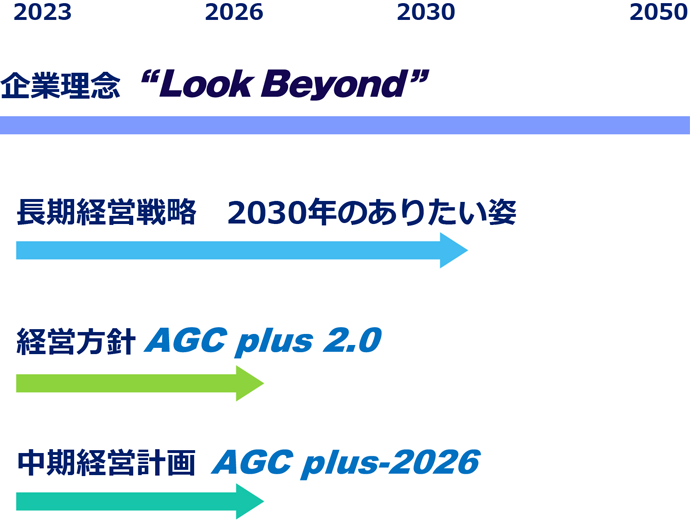 2023 2026 2030 2050

企業理念 “Look Beyond”

長期経営戦略 2030年のありたい姿

経営方針 AGC plus 2.0

中期経営計画 AGC plus-2026